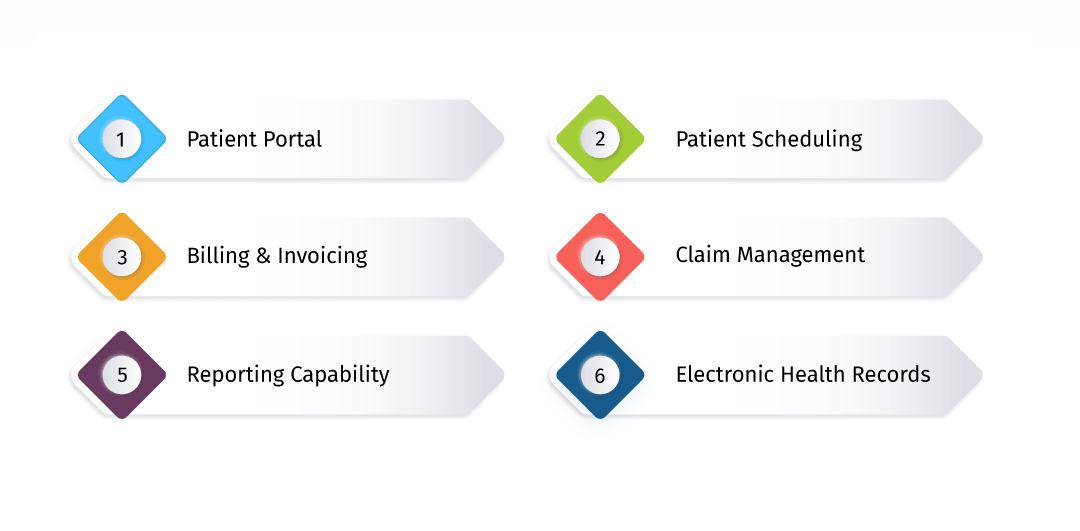 1 Patient Portal

2 Patient Scheduling

3 Billing & Invoicing

4 Claim Management

5 Reporting Capability

6 Electronic Health Records